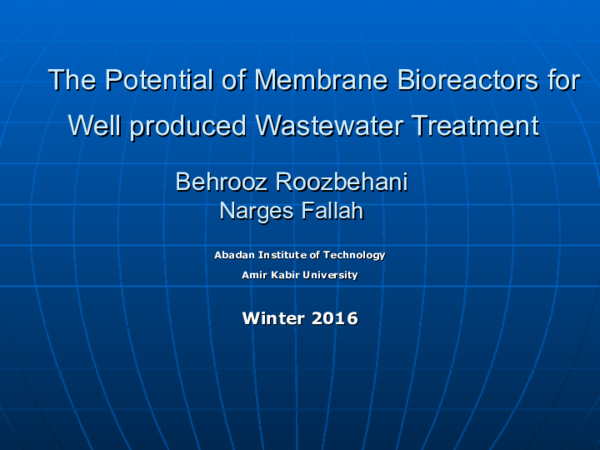 The Potential of Membrane Bioreactors for Well produced Wastewater Treatment

Behrooz Roozbehani
Narges Fallah

Abadan Institute of Technology
Amir Kabir University

Winter 2016